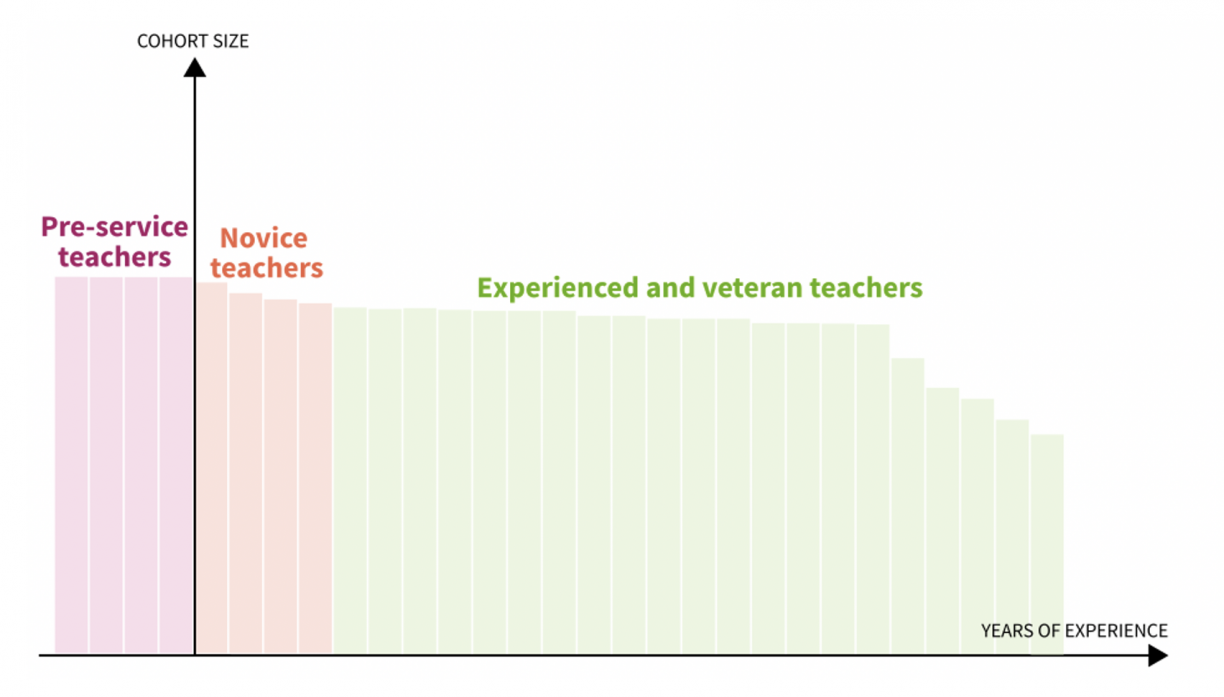 COHORT SIZE

Pre-service teachers

Novice teachers

Experienced and veteran teachers

YEARS OF EXPERIENCE